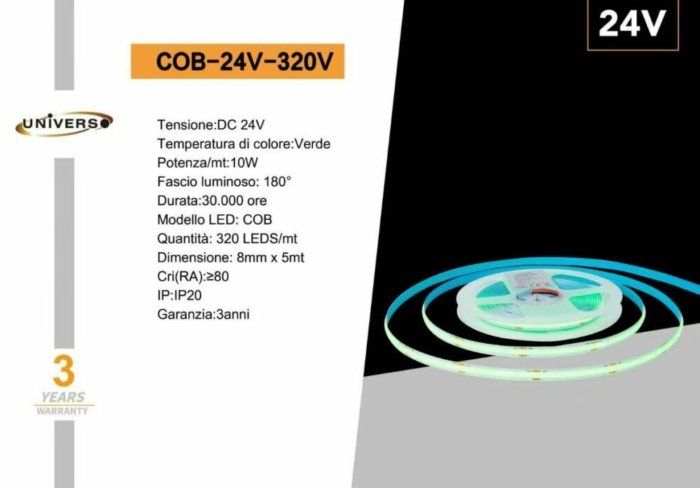 24V

COB-24V-320V

UNIVERSO

Tensione:DC 24V
Temperatura di colore:Verde
Potenza/mt:10W
Fascio luminoso: 180°
Durata:30.000 ore
Modello LED: COB
Quantità: 320 LEDS/mt
Dimensione: 8mm x 5mt
Cri(RA):≥80
IP:IP20
Garanzia:3anni

3
YEARS
WARRANTY